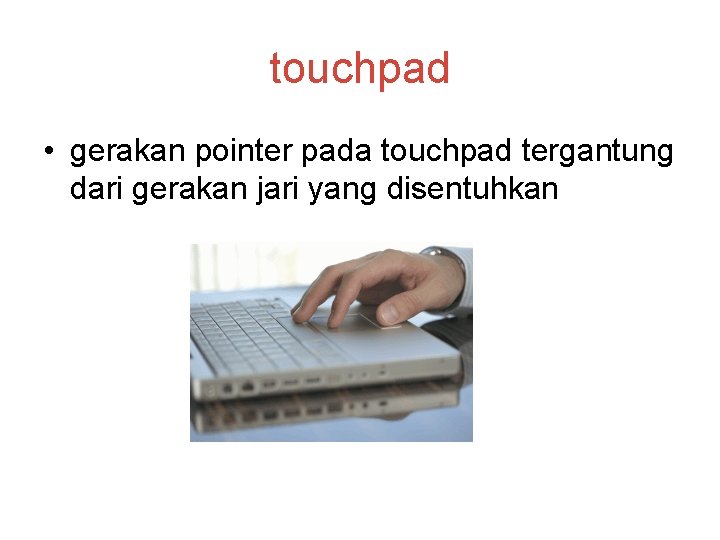 touchpad

• gerakan pointer pada touchpad tergantung dari gerakan jari yang disentuhkan